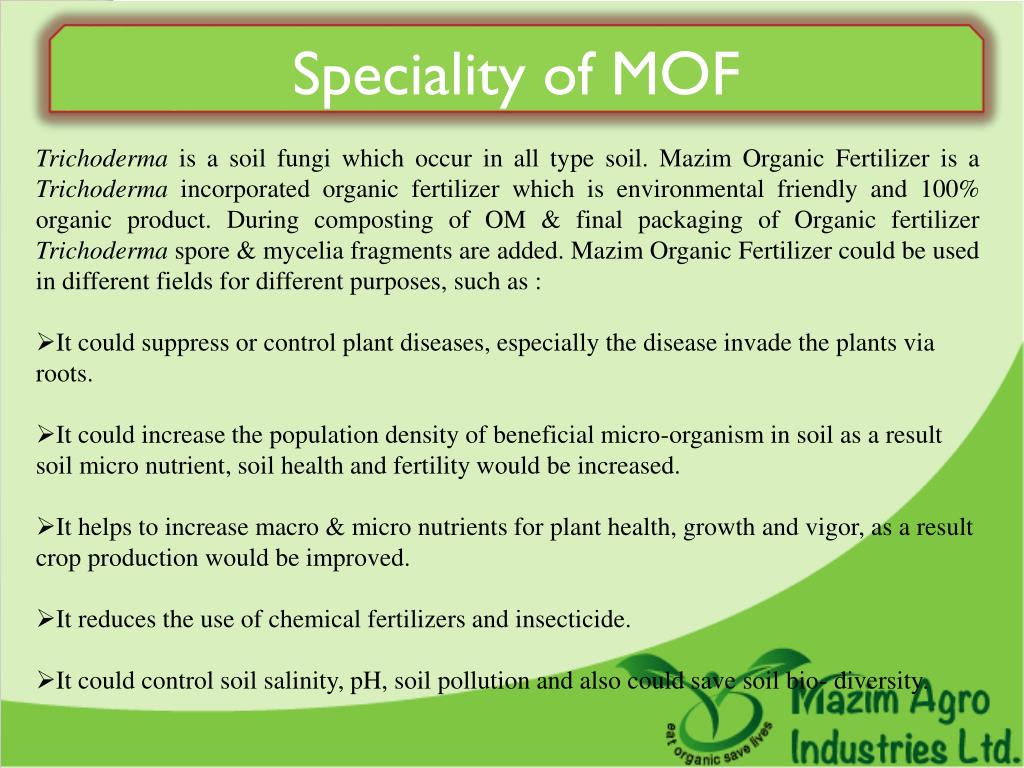 Speciality of MOF

Trichoderma is a soil fungi which occur in all type soil. Mazim Organic Fertilizer is a Trichoderma incorporated organic fertilizer which is environmental friendly and 100% organic product. During composting of OM & final packaging of Organic fertilizer Trichoderma spore & mycelia fragments are added. Mazim Organic Fertilizer could be used in different fields for different purposes, such as :

➢It could suppress or control plant diseases, especially the disease invade the plants via roots.

➢It could increase the population density of beneficial micro-organism in soil as a result soil micro nutrient, soil health and fertility would be increased.

➢It helps to increase macro & micro nutrients for plant health, growth and vigor, as a result crop production would be improved.

➢It reduces the use of chemical fertilizers and insecticide.

➢It could control soil salinity, pH, soil pollution and also could save soil bio- diversity.

eat organic save lives

Mazim Agro Industries Ltd.